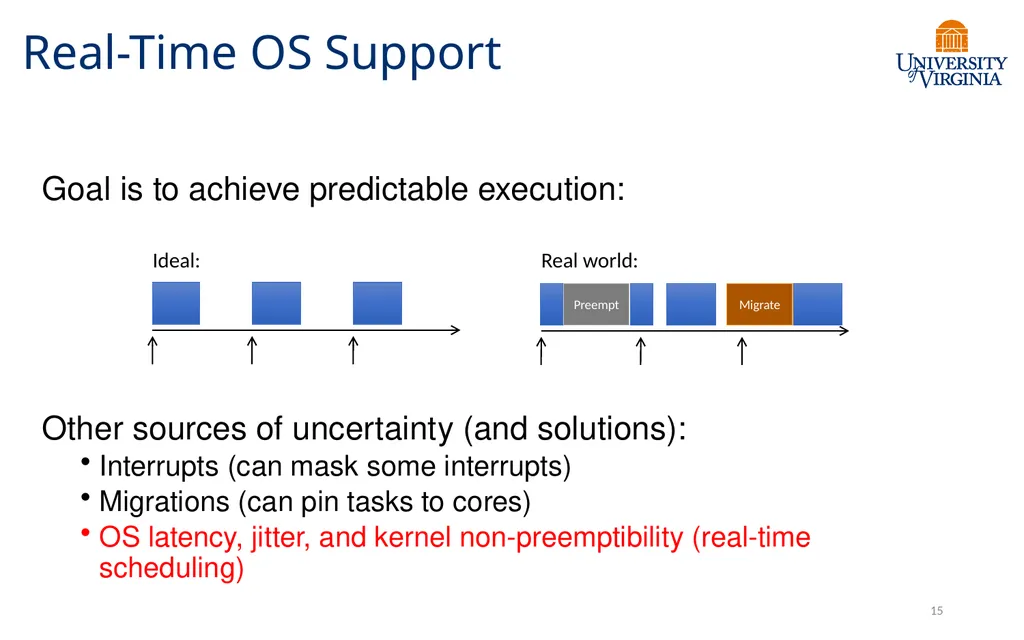 Real-Time OS Support

UNIVERSITY of VIRGINIA

Goal is to achieve predictable execution:

Ideal:

Real world:

Preempt

Migrate

Other sources of uncertainty (and solutions):

• Interrupts (can mask some interrupts)
• Migrations (can pin tasks to cores)
• OS latency, jitter, and kernel non-preemptibility (real-time scheduling)

15